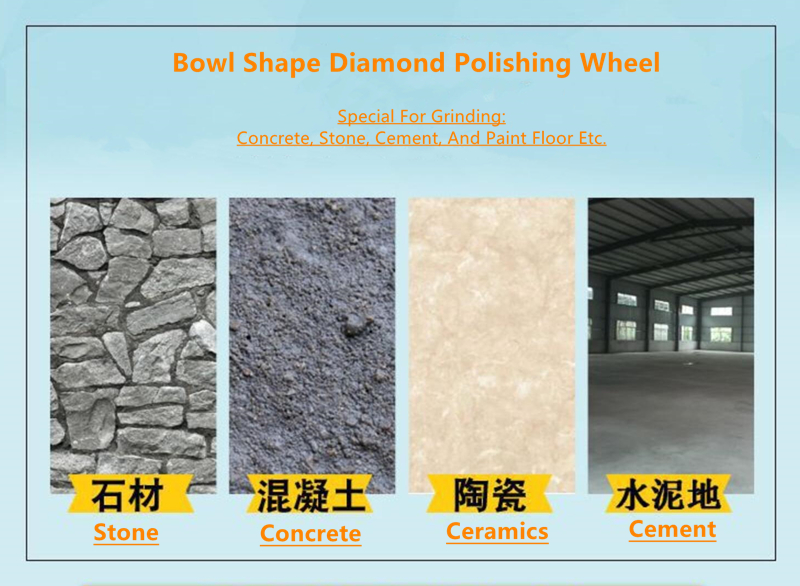 Bowl Shape Diamond Polishing Wheel

Special For Grinding:
Concrete, Stone, Cement, And Paint Floor Etc.

石材
Stone

混凝土
Concrete

陶瓷
Ceramics

水泥地
Cement